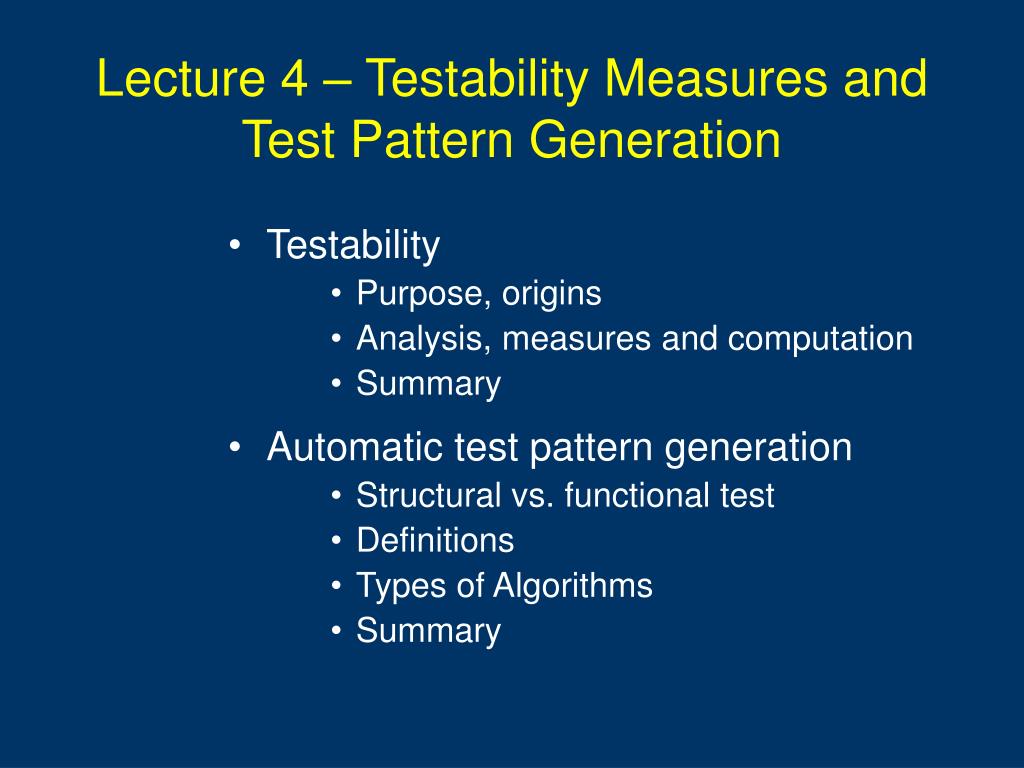 Lecture 4 – Testability Measures and Test Pattern Generation

• Testability
  • Purpose, origins
  • Analysis, measures and computation
  • Summary
• Automatic test pattern generation
  • Structural vs. functional test
  • Definitions
  • Types of Algorithms
  • Summary